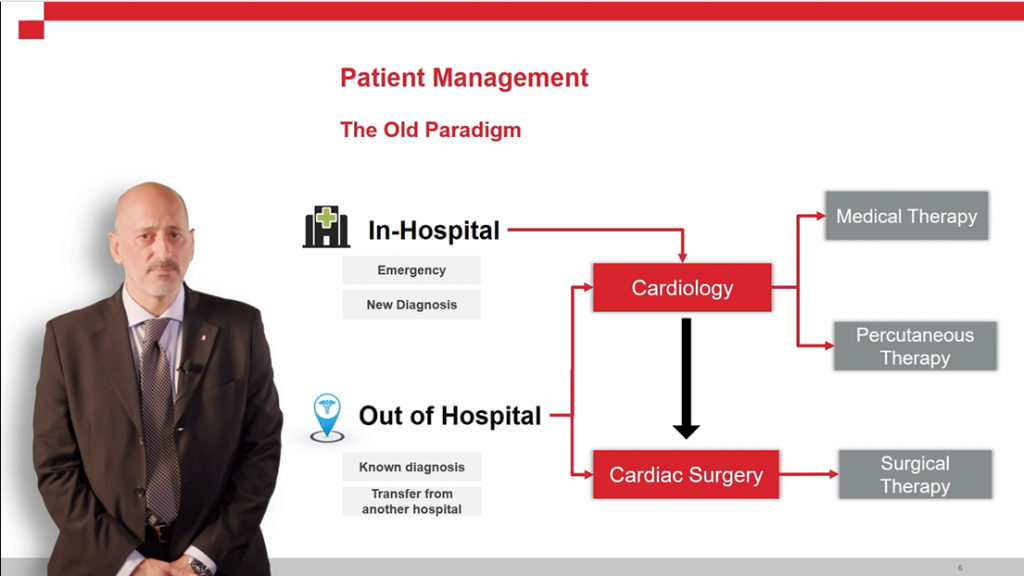 Patient Management

The Old Paradigm

In-Hospital

Emergency

New Diagnosis

Out of Hospital

Known diagnosis

Transfer from another hospital

Cardiology

Cardiac Surgery

Medical Therapy

Percutaneous Therapy

Surgical Therapy

6